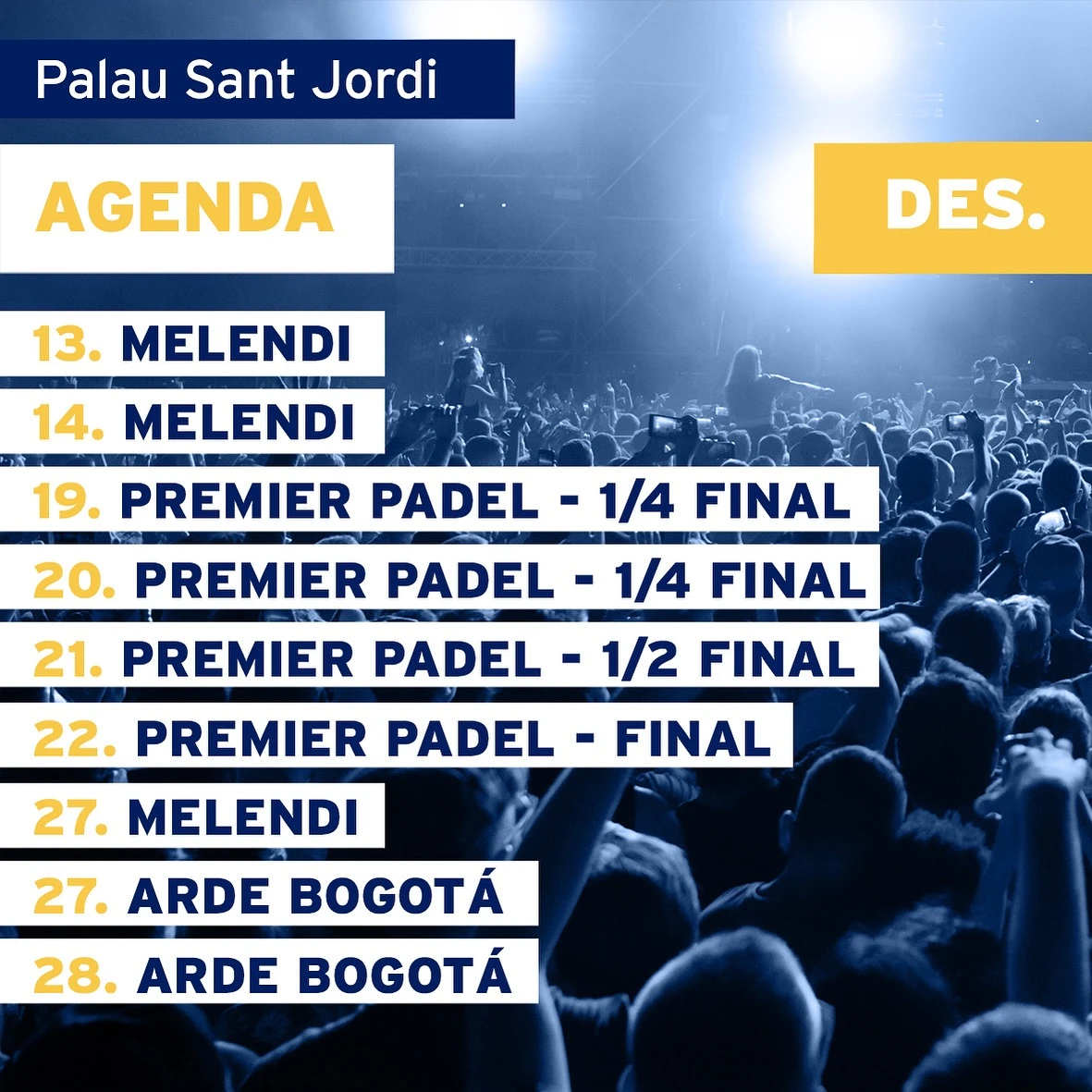 Palau Sant Jordi

AGENDA

DES.

13. MELENDI
14. MELENDI
19. PREMIER PADEL - 1/4 FINAL
20. PREMIER PADEL - 1/4 FINAL
21. PREMIER PADEL - 1/2 FINAL
22. PREMIER PADEL - FINAL
27. MELENDI
27. ARDE BOGOTÁ
28. ARDE BOGOTÁ